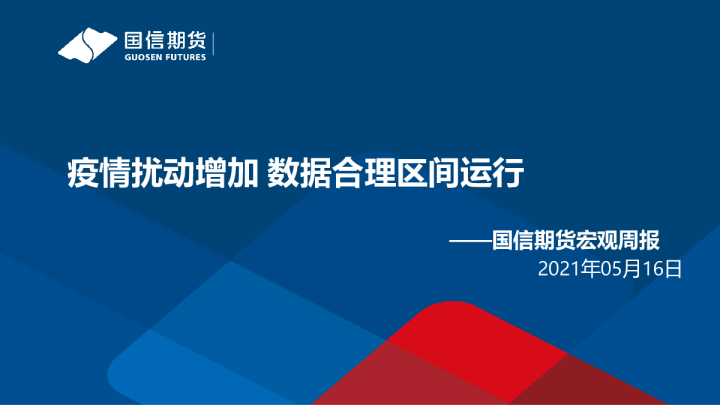 国信期货
GUOSEN FUTURES

疫情扰动增加 数据合理区间运行

——国信期货宏观周报
2021年05月16日